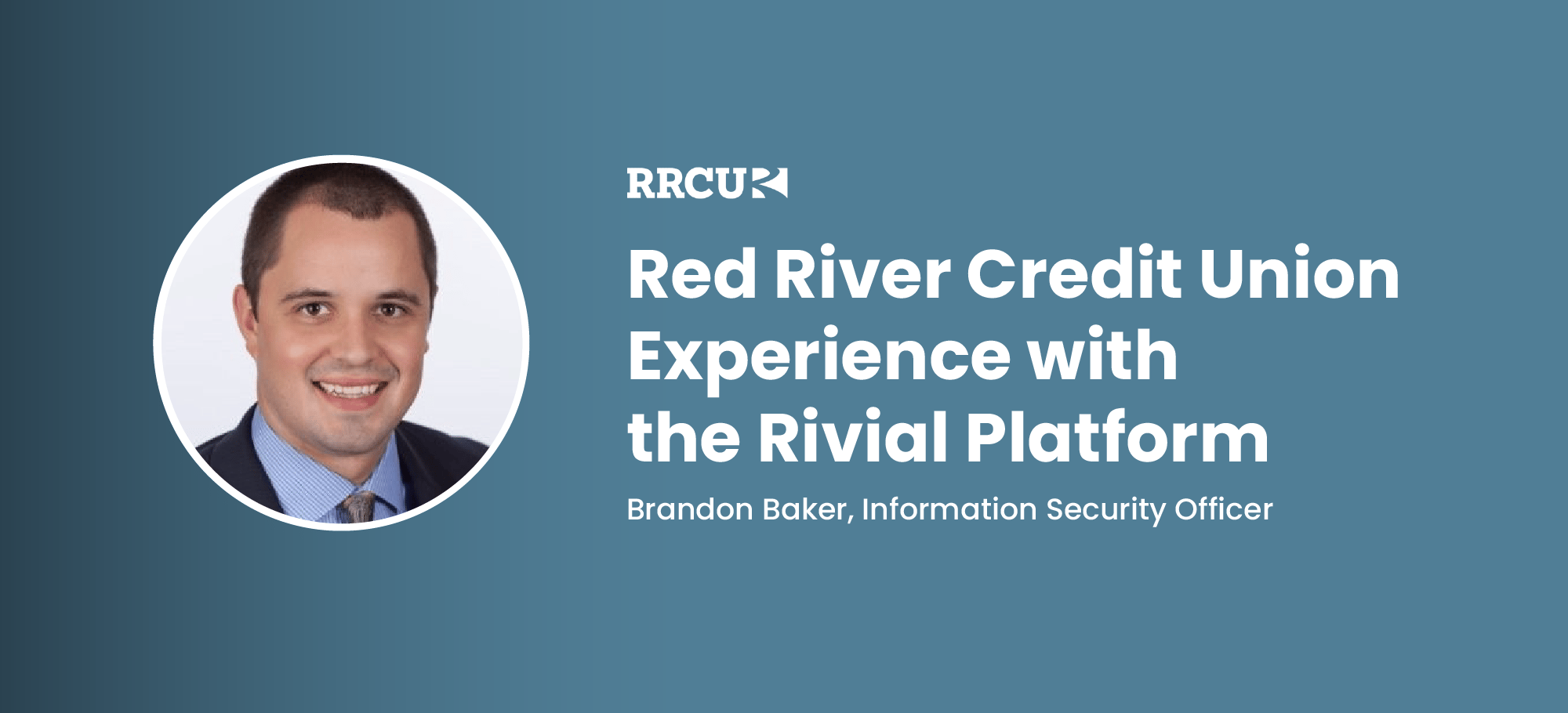 RRCU

Red River Credit Union Experience with the Rivial Platform

Brandon Baker, Information Security Officer